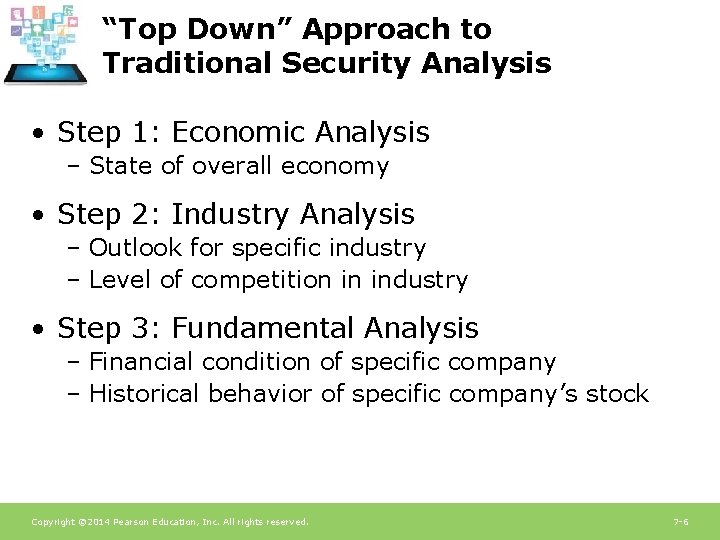 “Top Down” Approach to Traditional Security Analysis

• Step 1: Economic Analysis
– State of overall economy

• Step 2: Industry Analysis
– Outlook for specific industry
– Level of competition in industry

• Step 3: Fundamental Analysis
– Financial condition of specific company
– Historical behavior of specific company’s stock

Copyright ©2014 Pearson Education, Inc. All rights reserved.

7-6